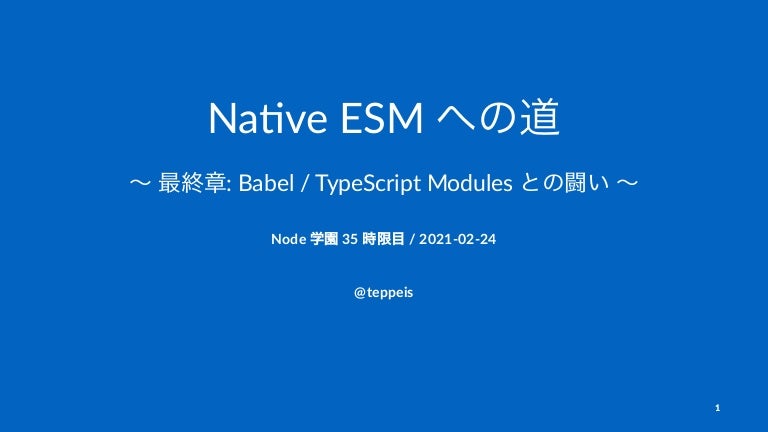 Native ESM への道

〜 最終章: Babel / TypeScript Modules との闘い 〜

Node 学園 35 時限目 / 2021-02-24

@teppeis

1